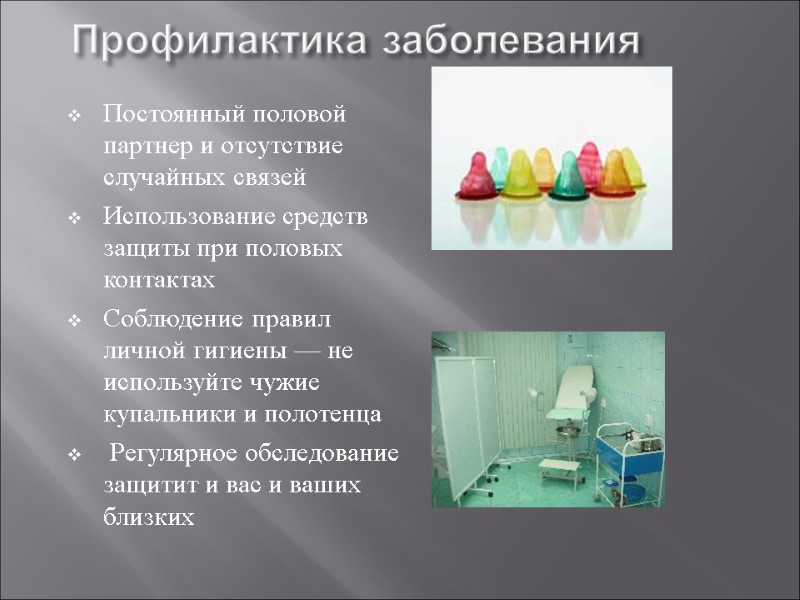 Профилактика заболевания

❖ Постоянный половой партнер и отсутствие случайных связей

❖ Использование средств защиты при половых контактах

❖ Соблюдение правил личной гигиены — не используйте чужие купальники и полотенца

❖ Регулярное обследование защитит и вас и ваших близких